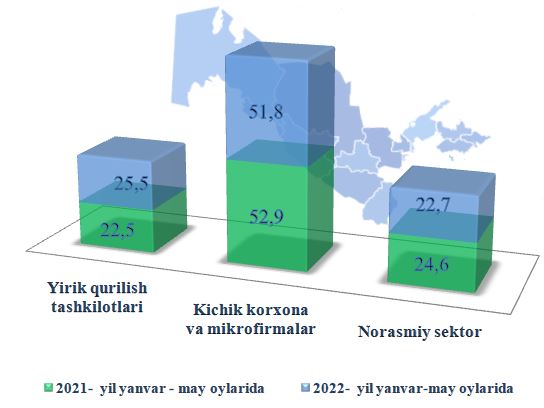 25,5
22,5
51,8
52,9
22,7
24,6

Yirik qurilish tashkilotlari

Kichik korxona va mikrofirmalar

Norasmiy sektor

2021- yil yanvar - may oylarida
2022- yil yanvar-may oylarida